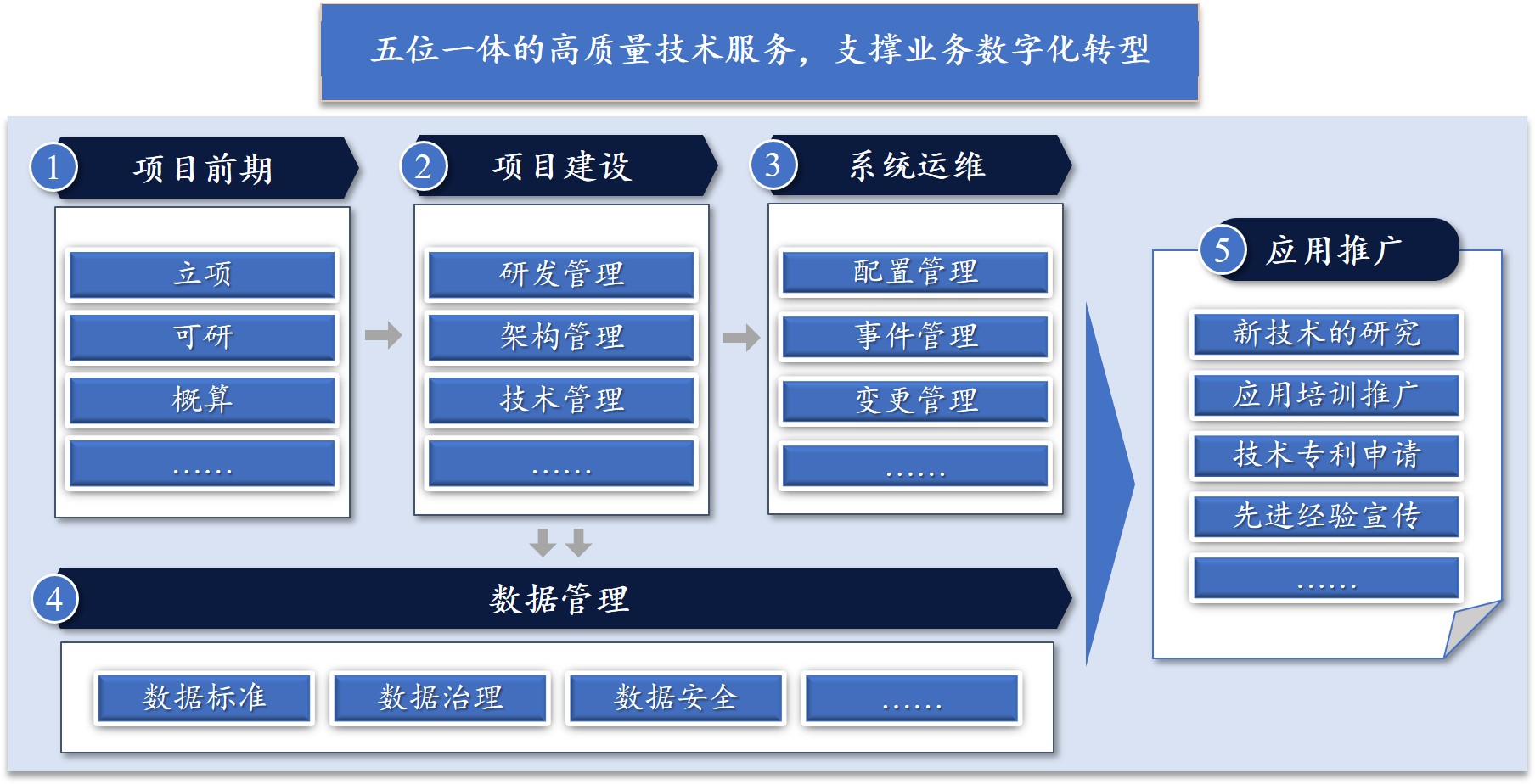 五位一体的高质量技术服务，支撑业务数字化转型

1 项目前期

立项

可研

概算

……

2 项目建设

研发管理

架构管理

技术管理

……

3 系统运维

配置管理

事件管理

变更管理

……

4 数据管理

数据标准

数据治理

数据安全

……

5 应用推广

新技术的研究

应用培训推广

技术专利申请

先进经验宣传

……